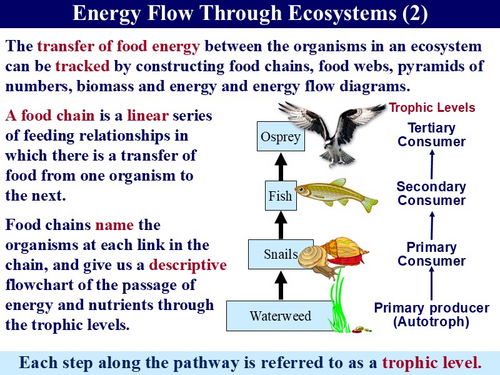 Energy Flow Through Ecosystems (2)

The transfer of food energy between the organisms in an ecosystem can be tracked by constructing food chains, food webs, pyramids of numbers, biomass and energy and energy flow diagrams.

A food chain is a linear series of feeding relationships in which there is a transfer of food from one organism to the next.

Food chains name the organisms at each link in the chain, and give us a descriptive flowchart of the passage of energy and nutrients through the trophic levels.

Osprey

Fish

Snails

Waterweed

Trophic Levels

Tertiary Consumer

Secondary Consumer

Primary Consumer

Primary producer (Autotroph)

Each step along the pathway is referred to as a trophic level.